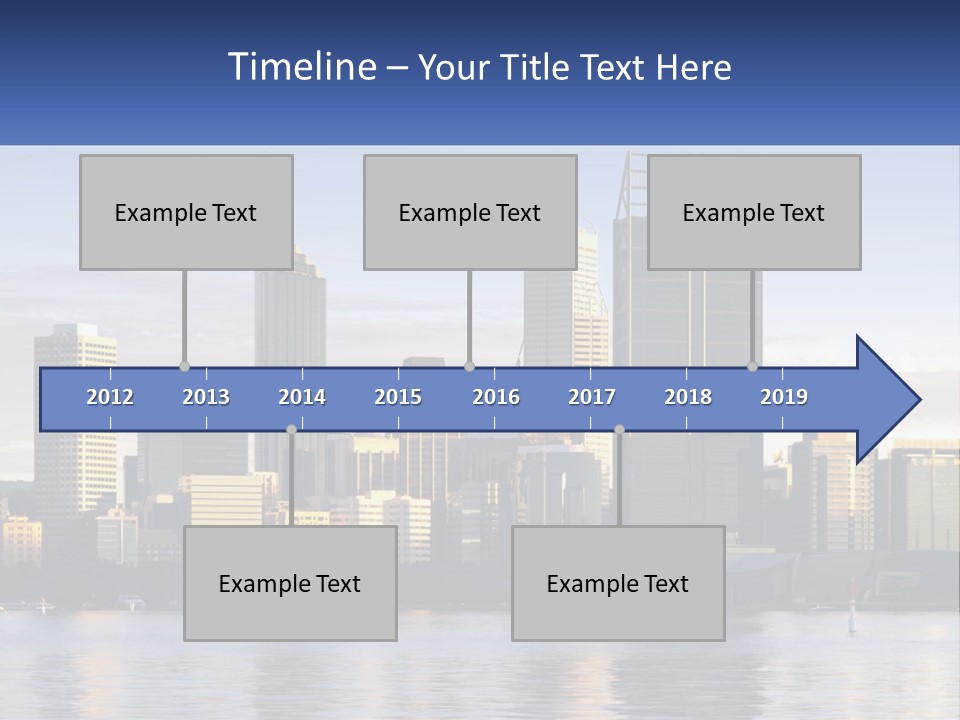 Timeline – Your Title Text Here

Example Text

Example Text

Example Text

2012 2013 2014 2015 2016 2017 2018 2019

Example Text

Example Text